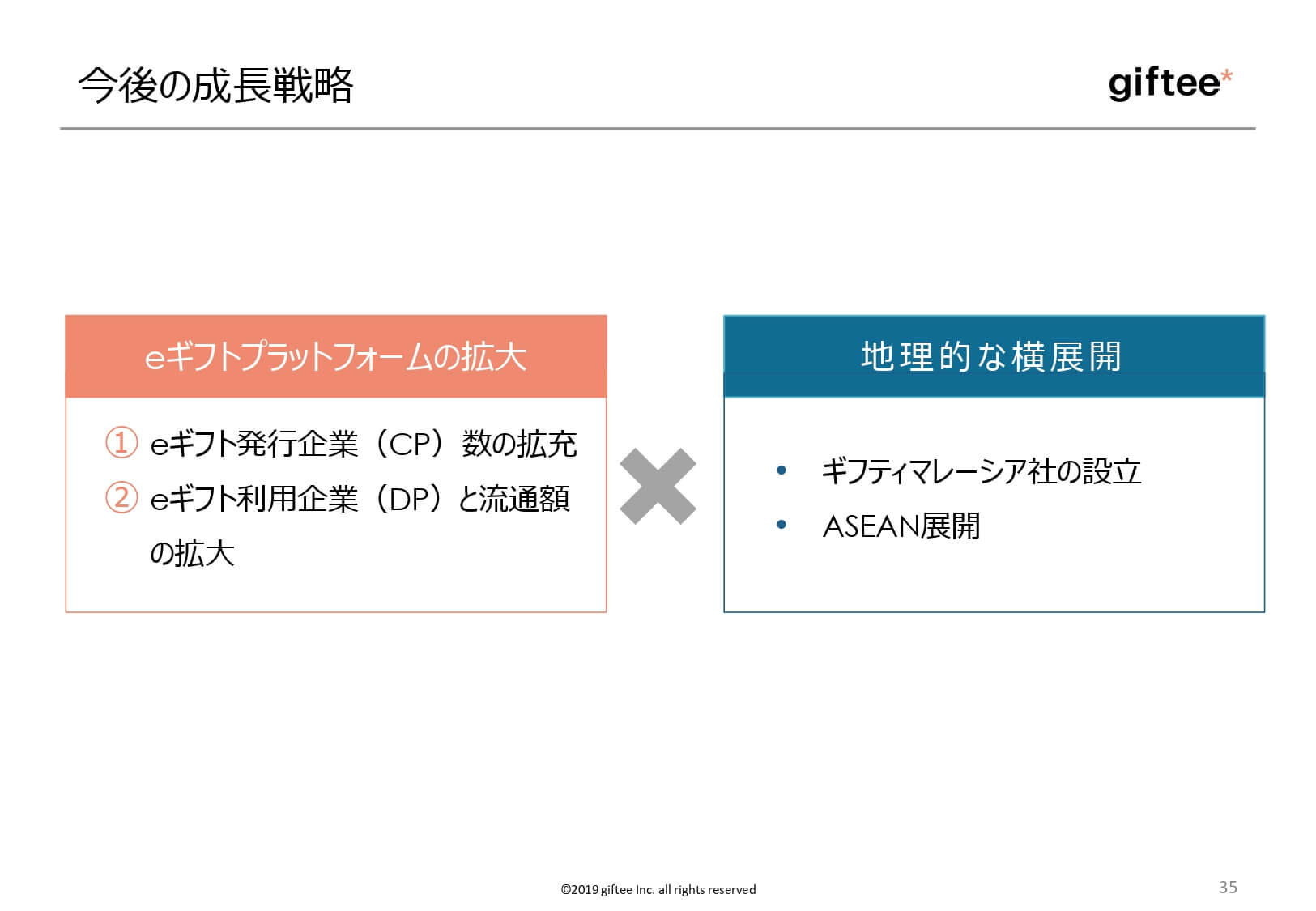 今後の成長戦略

giftee*

eギフトプラットフォームの拡大

① eギフト発行企業（CP）数の拡充
② eギフト利用企業（DP）と流通額の拡大

地理的な横展開

• ギフティマレーシア社の設立
• ASEAN展開

©2019 giftee Inc. all rights reserved

35